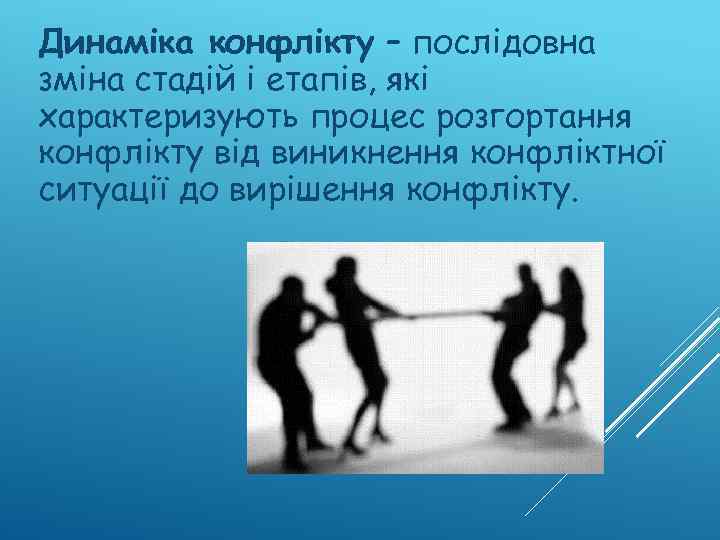 Динаміка конфлікту – послідовна зміна стадій і етапів, які характеризують процес розгортання конфлікту від виникнення конфліктної ситуації до вирішення конфлікту.